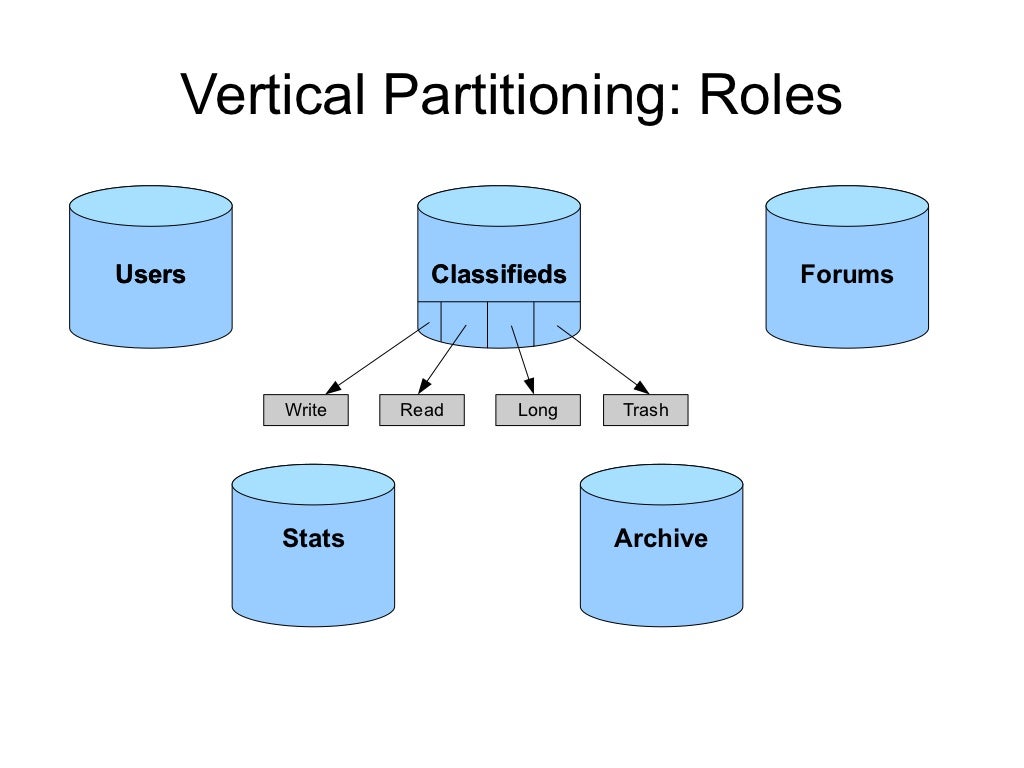 Vertical Partitioning: Roles

Users

Classifieds

Forums

Write

Read

Long

Trash

Stats

Archive